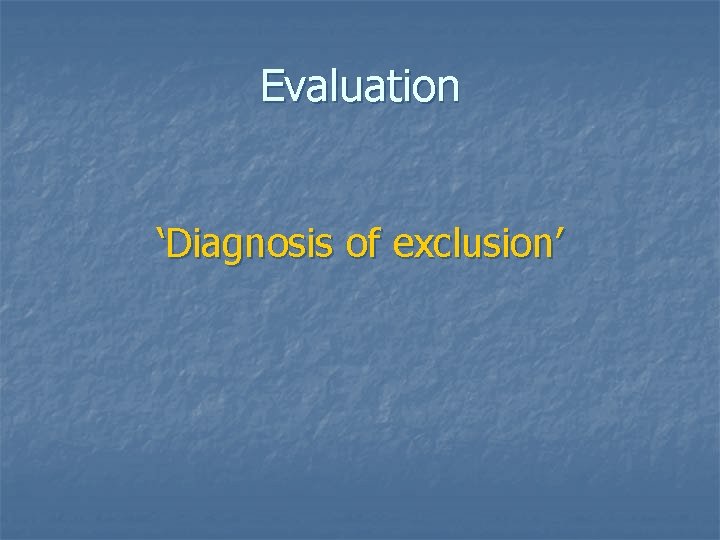 Evaluation

‘Diagnosis of exclusion’